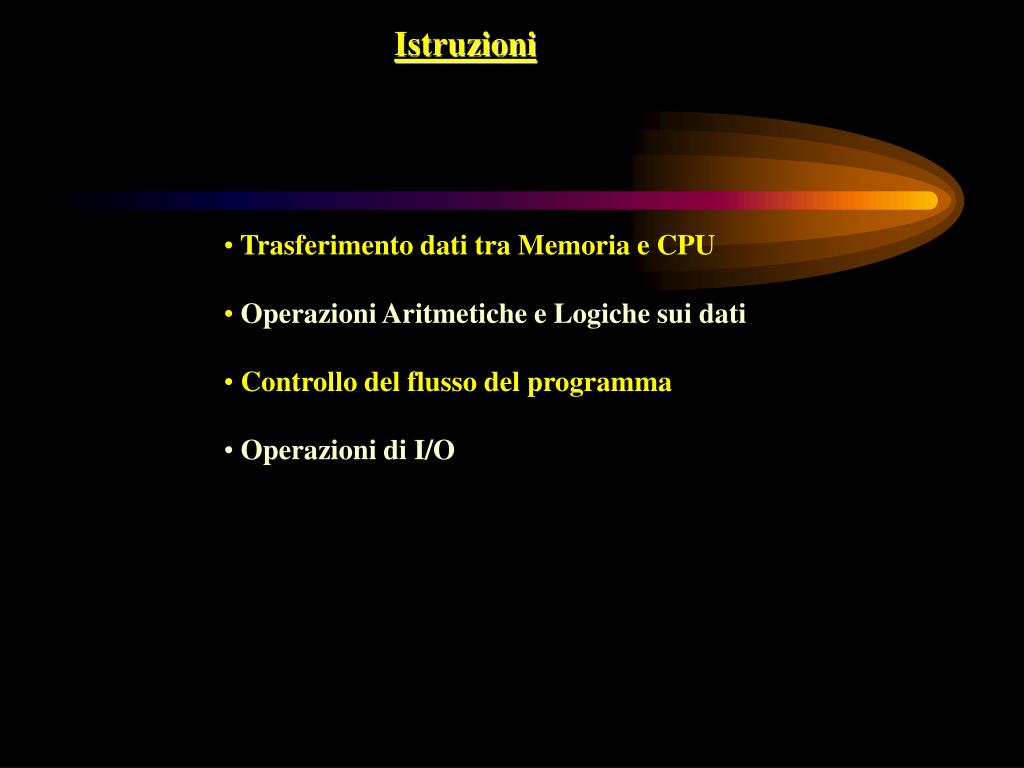 Istruzioni

• Trasferimento dati tra Memoria e CPU

• Operazioni Aritmetiche e Logiche sui dati

• Controllo del flusso del programma

• Operazioni di I/O